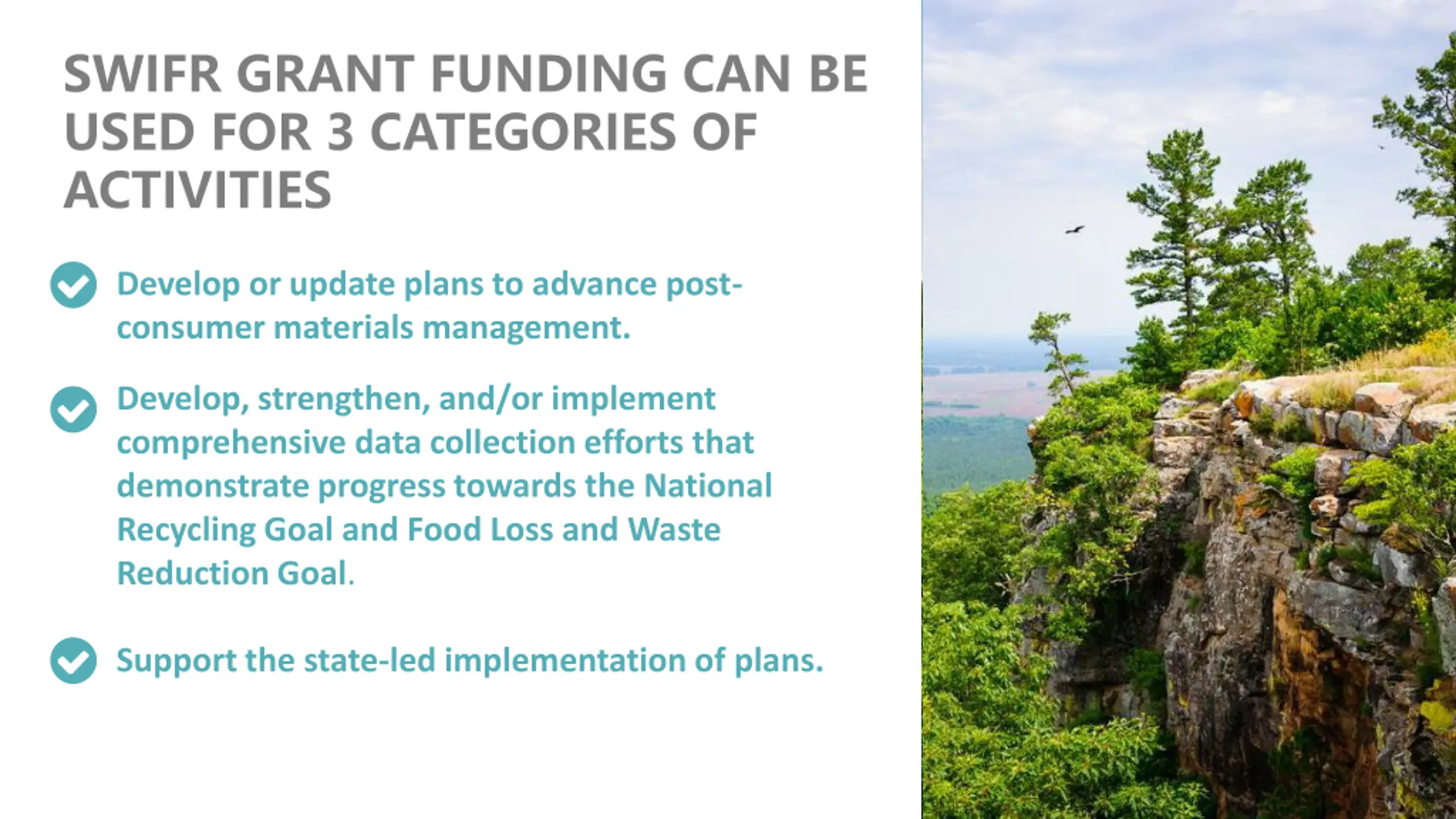 SWIFR GRANT FUNDING CAN BE USED FOR 3 CATEGORIES OF ACTIVITIES

Develop or update plans to advance post-consumer materials management.

Develop, strengthen, and/or implement comprehensive data collection efforts that demonstrate progress towards the National Recycling Goal and Food Loss and Waste Reduction Goal.

Support the state-led implementation of plans.